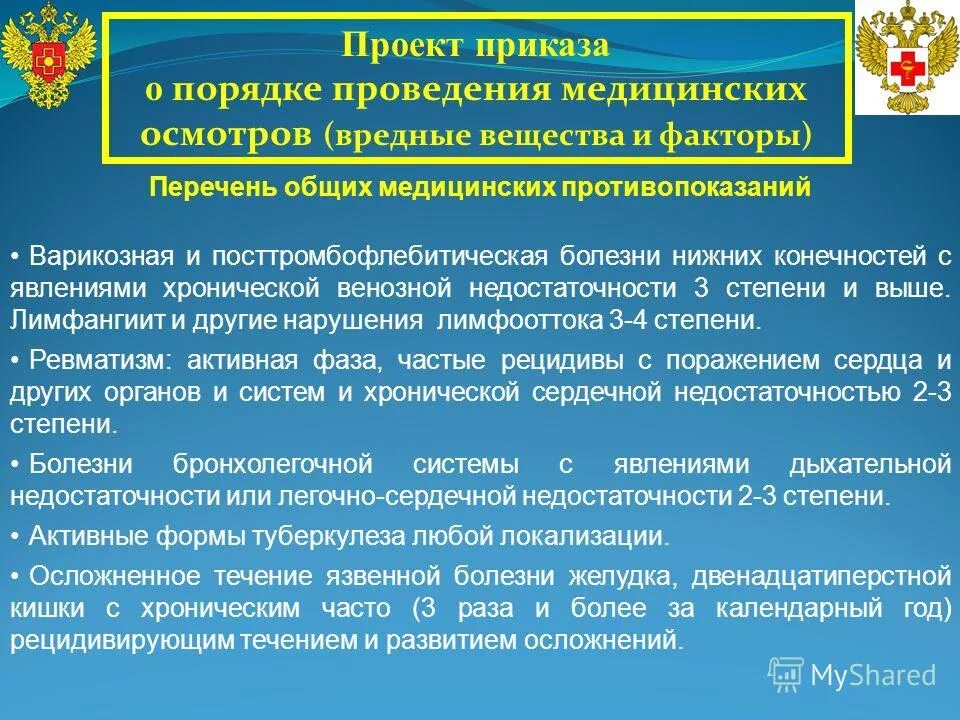 Проект приказа
о порядке проведения медицинских осмотров (вредные вещества и факторы)

Перечень общих медицинских противопоказаний

• Варикозная и посттромбофлебитическая болезни нижних конечностей с явлениями хронической венозной недостаточности 3 степени и выше. Лимфангиит и другие нарушения лимфооттока 3-4 степени.

• Ревматизм: активная фаза, частые рецидивы с поражением сердца и других органов и систем и хронической сердечной недостаточностью 2-3 степени.

• Болезни бронхолегочной системы с явлениями дыхательной недостаточности или легочно-сердечной недостаточности 2-3 степени.

• Активные формы туберкулеза любой локализации.

• Осложненное течение язвенной болезни желудка, двенадцатиперстной кишки с хроническим часто (3 раза и более за календарный год) рецидивирующим течением и развитием осложнений.

MyShared